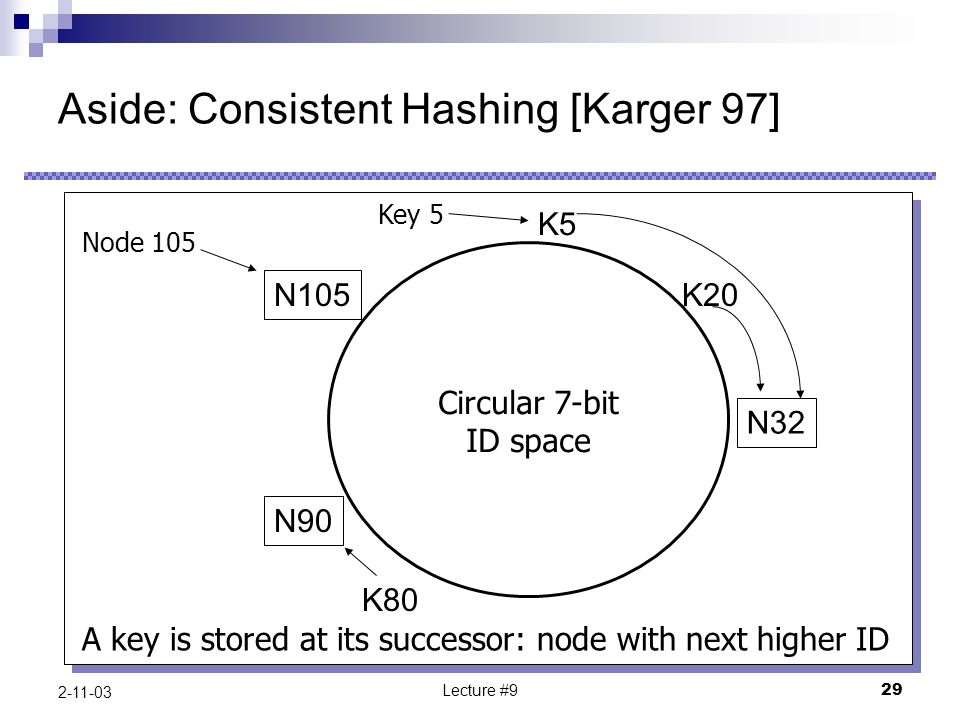 Aside: Consistent Hashing [Karger 97]

Key 5
K5
Node 105
N105
K20
Circular 7-bit ID space
N32
N90
K80
A key is stored at its successor: node with next higher ID

2-11-03
Lecture #9
29